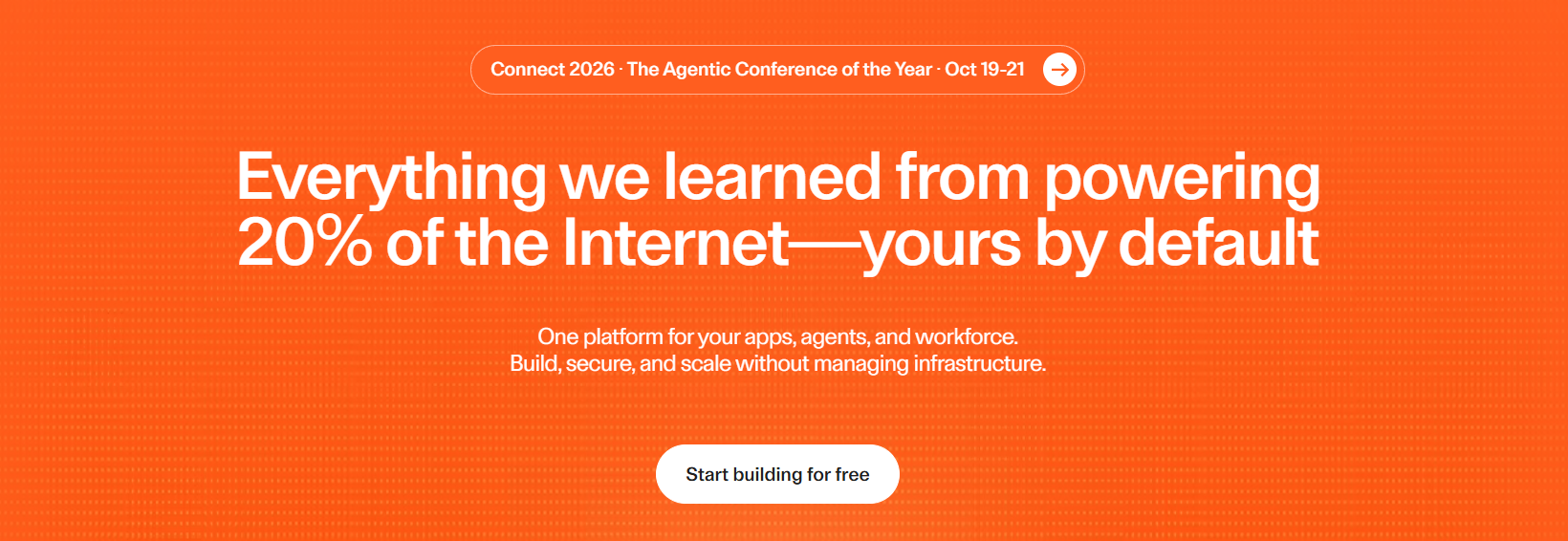 Connect 2026 · The Agentic Conference of the Year · Oct 19-21

Everything we learned from powering 20% of the Internet—yours by default

One platform for your apps, agents, and workforce.
Build, secure, and scale without managing infrastructure.

Start building for free